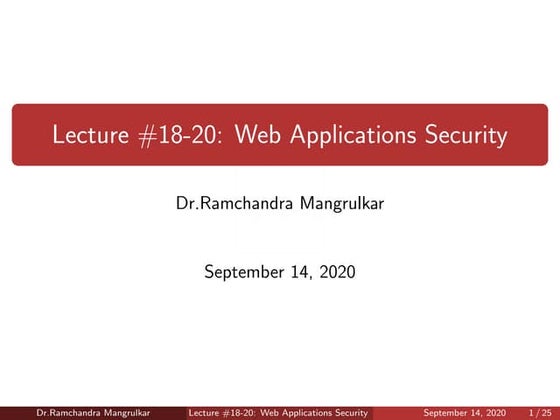 Lecture #18-20: Web Applications Security

Dr.Ramchandra Mangrulkar

September 14, 2020

Dr.Ramchandra Mangrulkar Lecture #18-20: Web Applications Security September 14, 2020 1 / 25